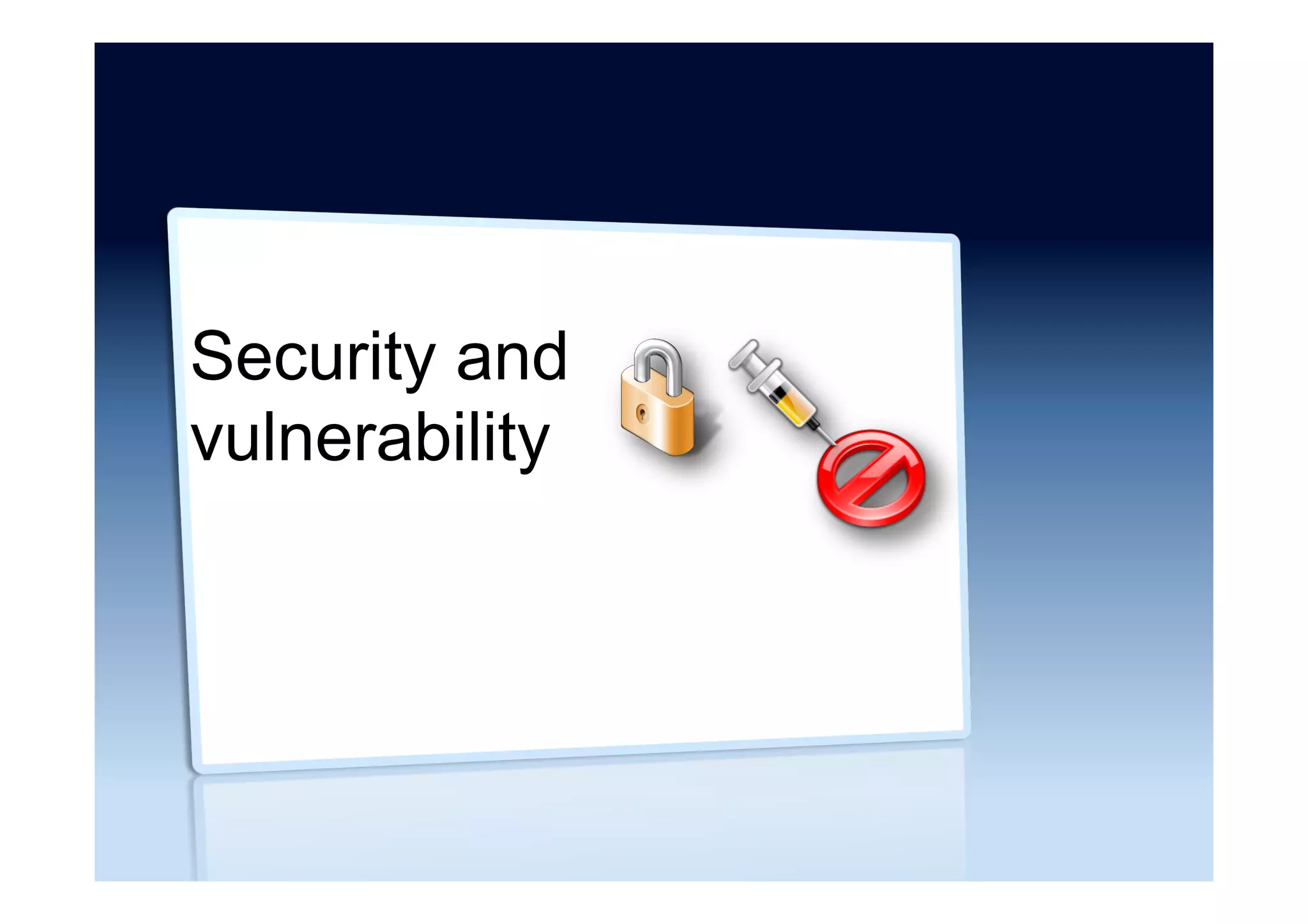 Security and vulnerability